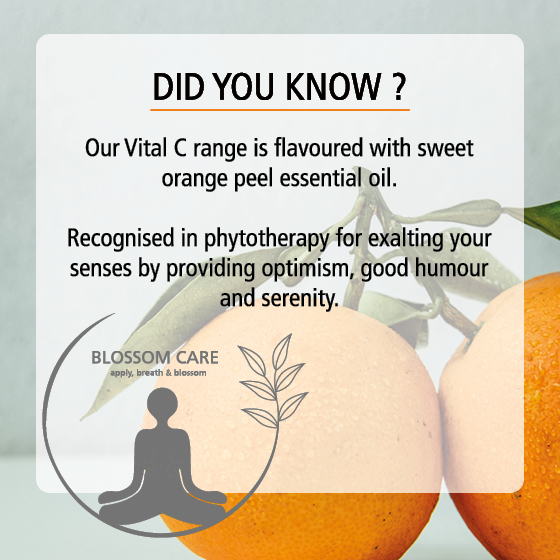 DID YOU KNOW ?

Our Vital C range is flavoured with sweet orange peel essential oil.

Recognised in phytotherapy for exalting your senses by providing optimism, good humour and serenity.

BLOSSOM CARE
apply, breath & blossom